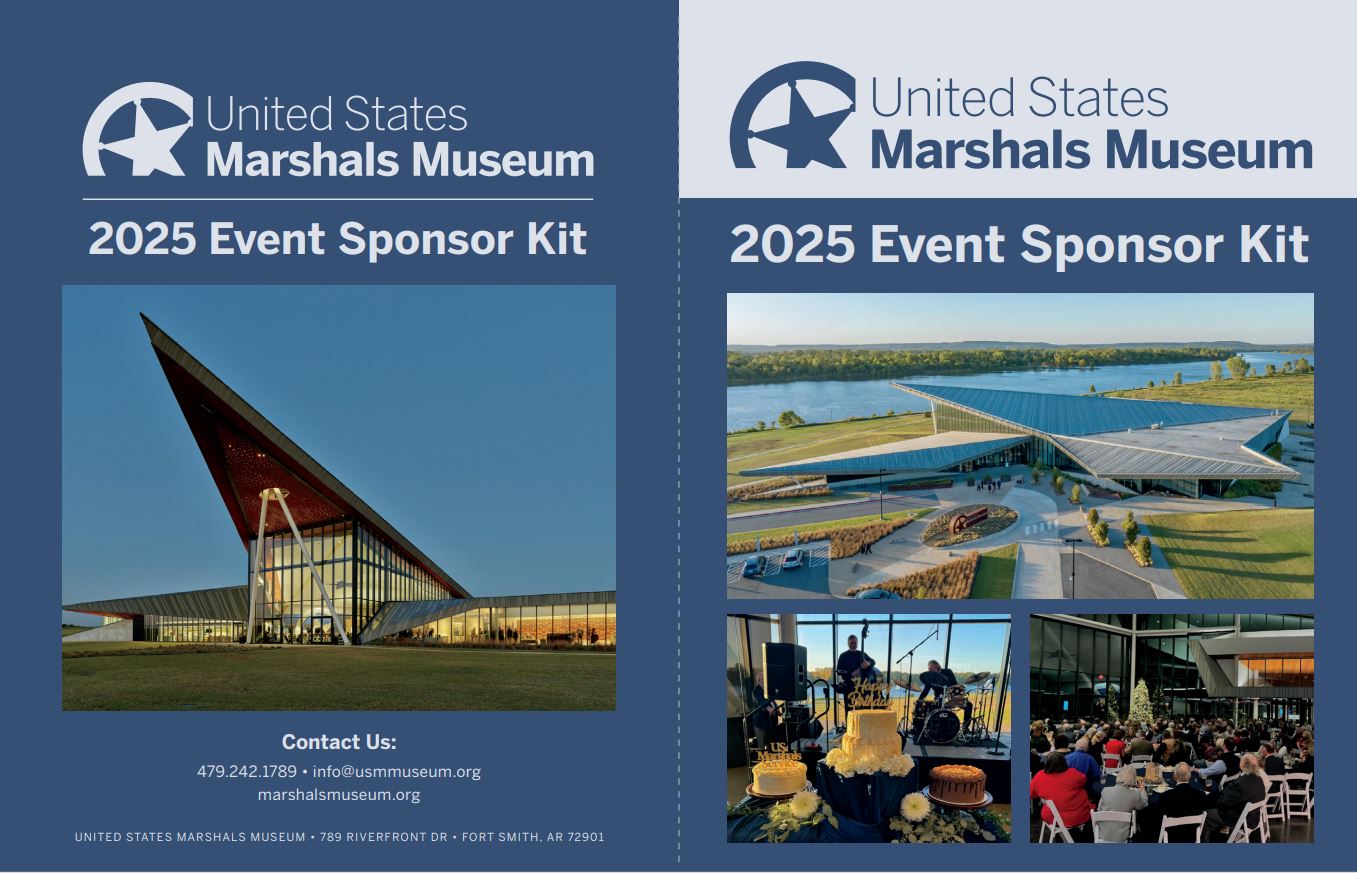 United States
Marshals Museum

2025 Event Sponsor Kit

Contact Us:
479.242.1789 • info@usmmuseum.org
marshalsmuseum.org

UNITED STATES MARSHALS MUSEUM • 789 RIVERFRONT DR • FORT SMITH, AR 72901

United States
Marshals Museum

2025 Event Sponsor Kit

Happy Birthday

US Marshals